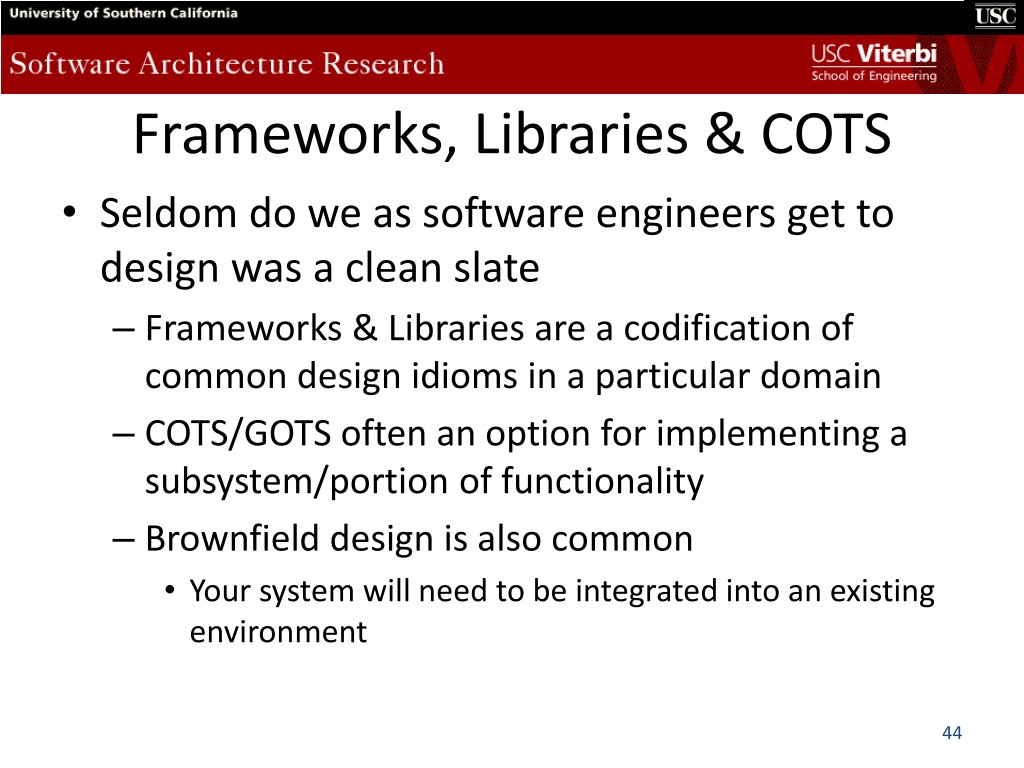 University of Southern California

USC

Software Architecture Research

USC Viterbi
School of Engineering

Frameworks, Libraries & COTS

• Seldom do we as software engineers get to design was a clean slate
– Frameworks & Libraries are a codification of common design idioms in a particular domain
– COTS/GOTS often an option for implementing a subsystem/portion of functionality
– Brownfield design is also common
• Your system will need to be integrated into an existing environment

44